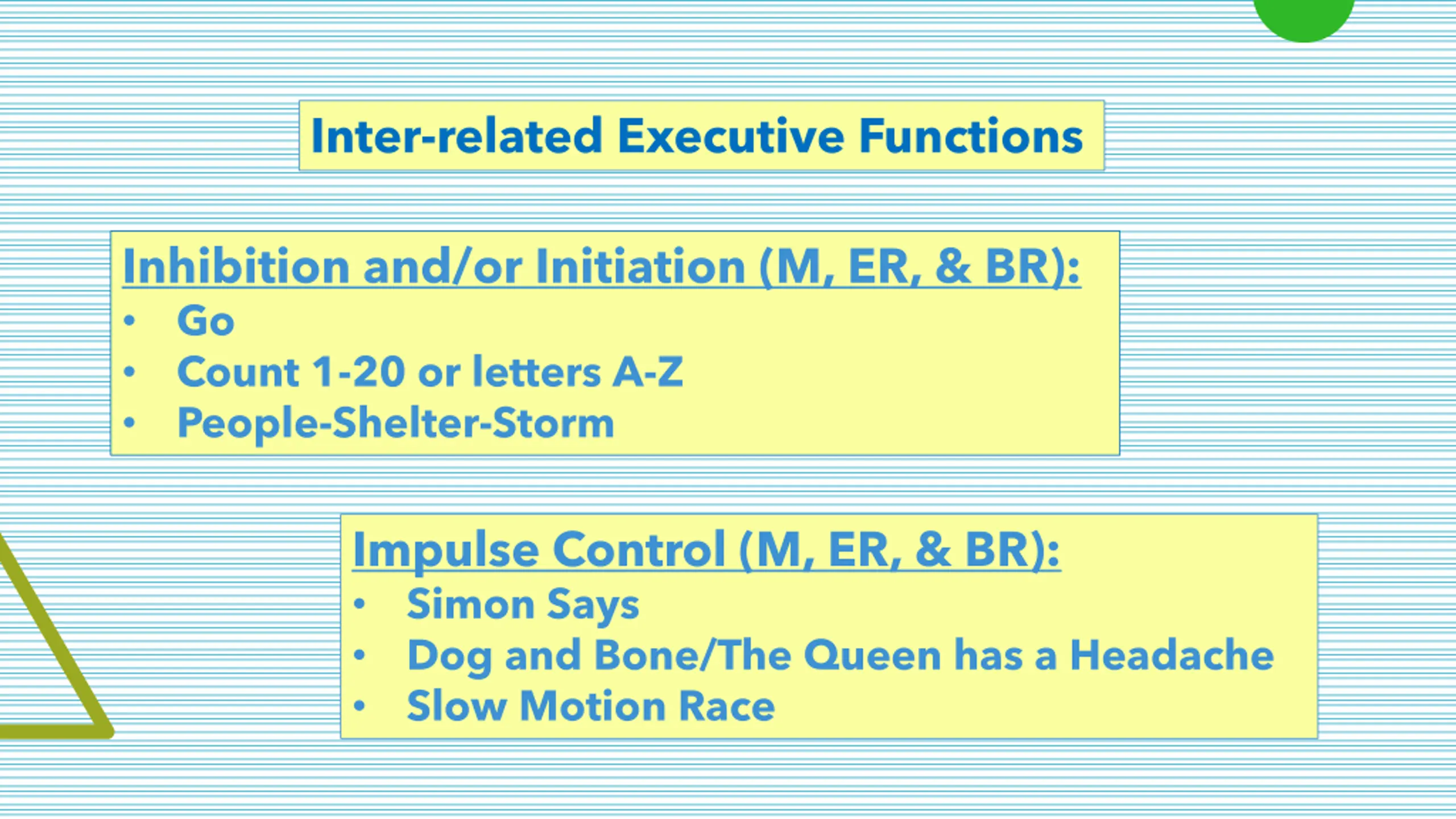 Inter-related Executive Functions

Inhibition and/or Initiation (M, ER, & BR):
• Go
• Count 1-20 or letters A-Z
• People-Shelter-Storm

Impulse Control (M, ER, & BR):
• Simon Says
• Dog and Bone/The Queen has a Headache
• Slow Motion Race